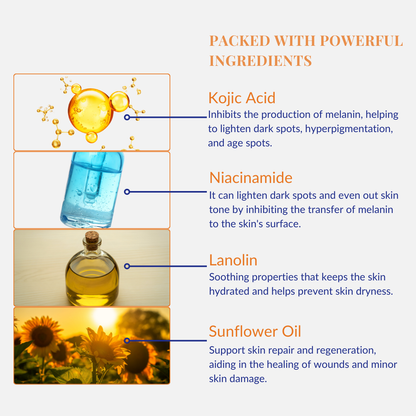 PACKED WITH POWERFUL INGREDIENTS

Kojic Acid
Inhibits the production of melanin, helping to lighten dark spots, hyperpigmentation, and age spots.

Niacinamide
It can lighten dark spots and even out skin tone by inhibiting the transfer of melanin to the skin's surface.

Lanolin
Soothing properties that keeps the skin hydrated and helps prevent skin dryness.

Sunflower Oil
Support skin repair and regeneration, aiding in the healing of wounds and minor skin damage.